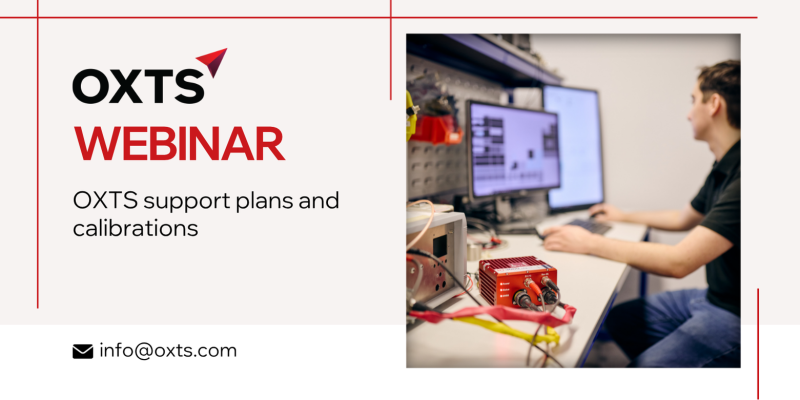 OXTS

WEBINAR

OXTS support plans and calibrations

info@oxts.com